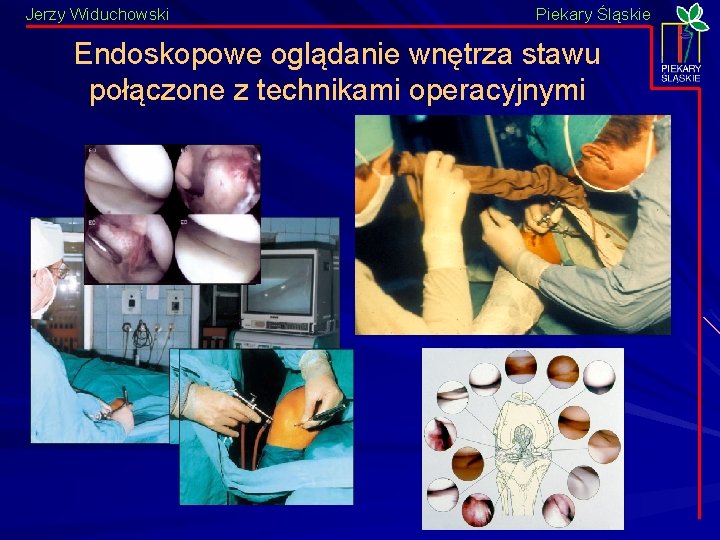 Jerzy Widuchowski

Piekary Śląskie

PIEKARY ŚLĄSKIE

Endoskopowe oglądanie wnętrza stawu połączone z technikami operacyjnymi